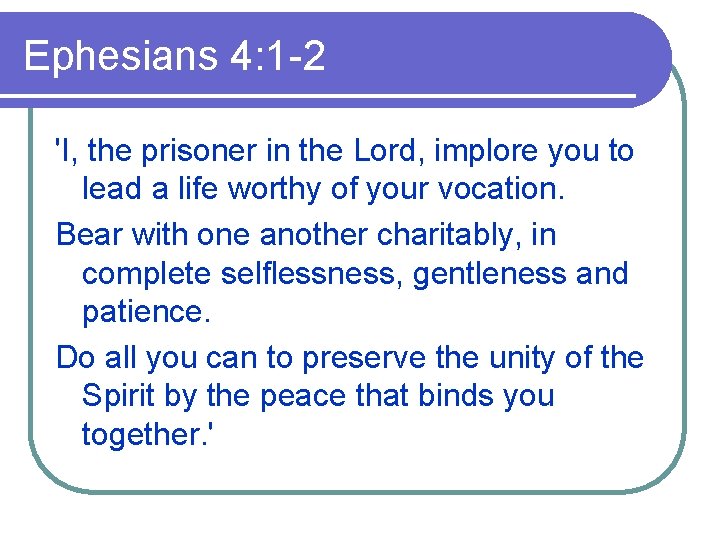 Ephesians 4:1-2

'I, the prisoner in the Lord, implore you to lead a life worthy of your vocation.

Bear with one another charitably, in complete selflessness, gentleness and patience.

Do all you can to preserve the unity of the Spirit by the peace that binds you together.'